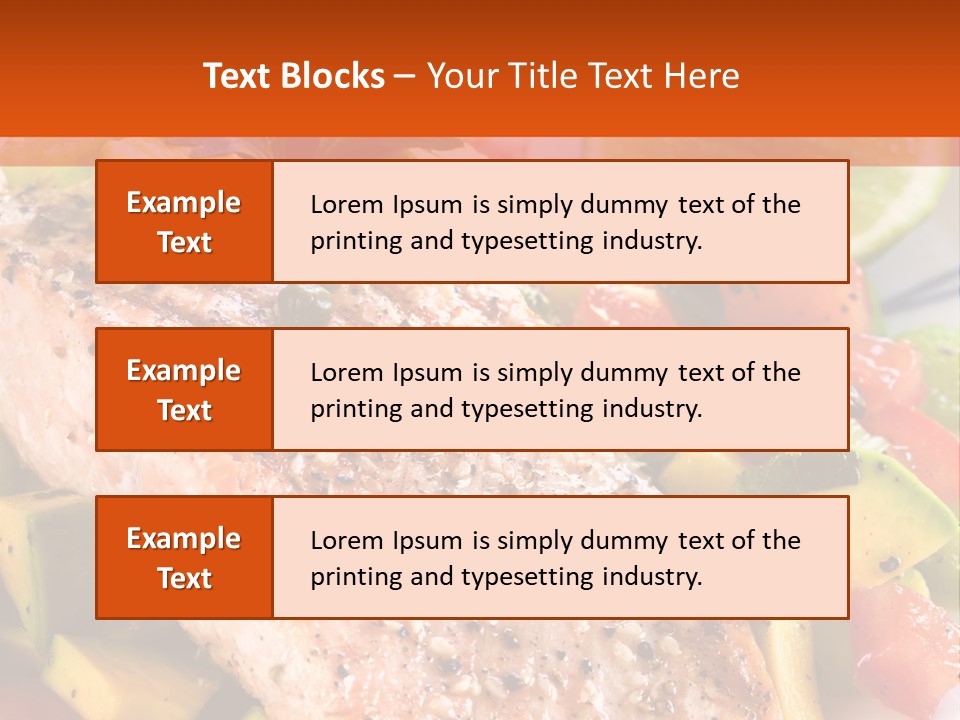 Text Blocks – Your Title Text Here

Example Text

Lorem Ipsum is simply dummy text of the printing and typesetting industry.

Example Text

Lorem Ipsum is simply dummy text of the printing and typesetting industry.

Example Text

Lorem Ipsum is simply dummy text of the printing and typesetting industry.